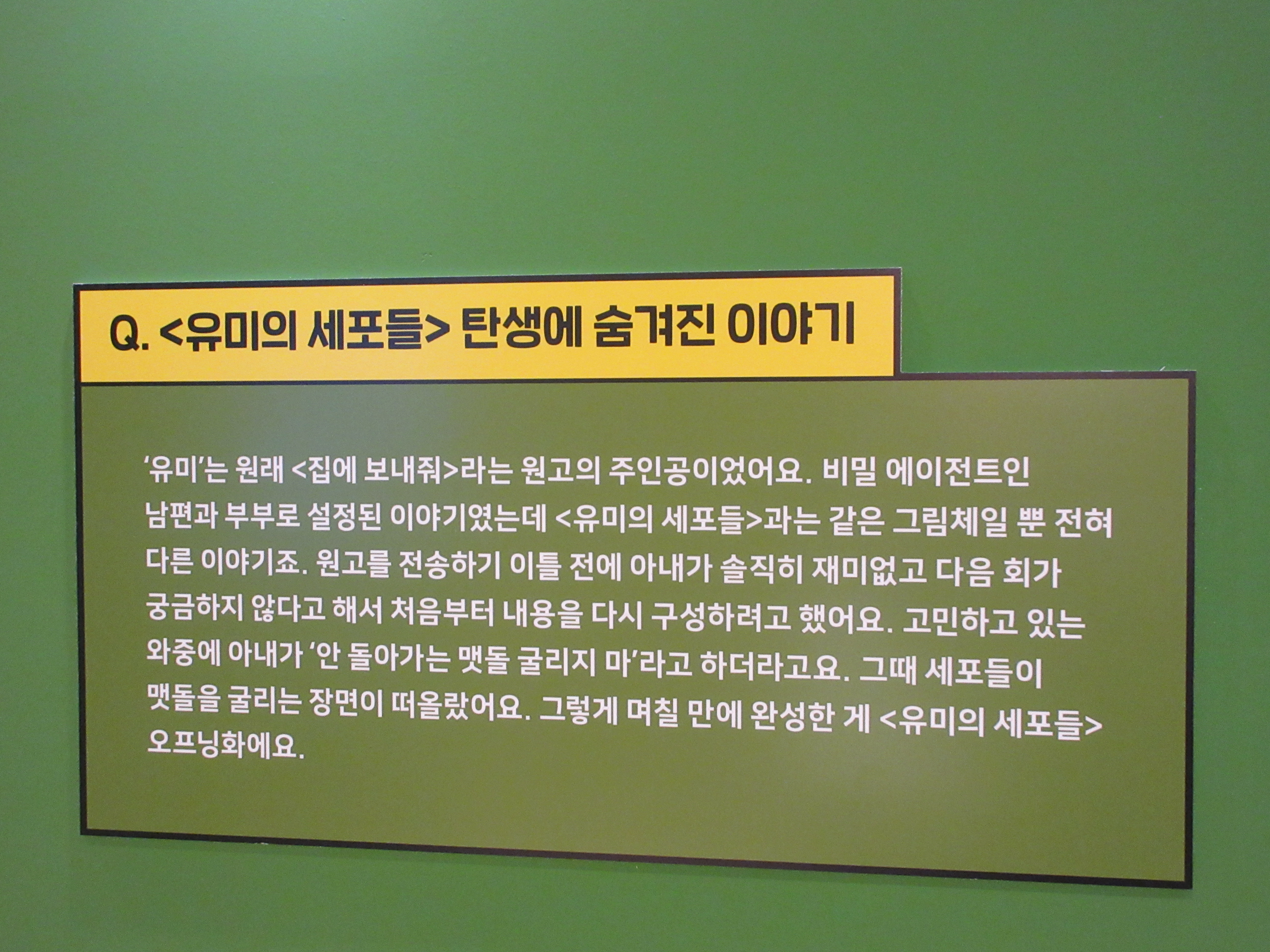 Q. <유미의 세포들> 탄생에 숨겨진 이야기

'유미'는 원래 <집에 보내줘>라는 원고의 주인공이었어요. 비밀 에이전트인 남편과 부부로 설정된 이야기였는데 <유미의 세포들>과는 같은 그림체일 뿐 전혀 다른 이야기죠. 원고를 전송하기 이틀 전에 아내가 솔직히 재미없고 다음 회가 궁금하지 않다고 해서 처음부터 내용을 다시 구성하려고 했어요. 고민하고 있는 와중에 아내가 '안 돌아가는 맷돌 굴리지 마'라고 하더라고요. 그때 세포들이 맷돌을 굴리는 장면이 떠올랐어요. 그렇게 며칠 만에 완성한 게 <유미의 세포들> 오프닝화에요.